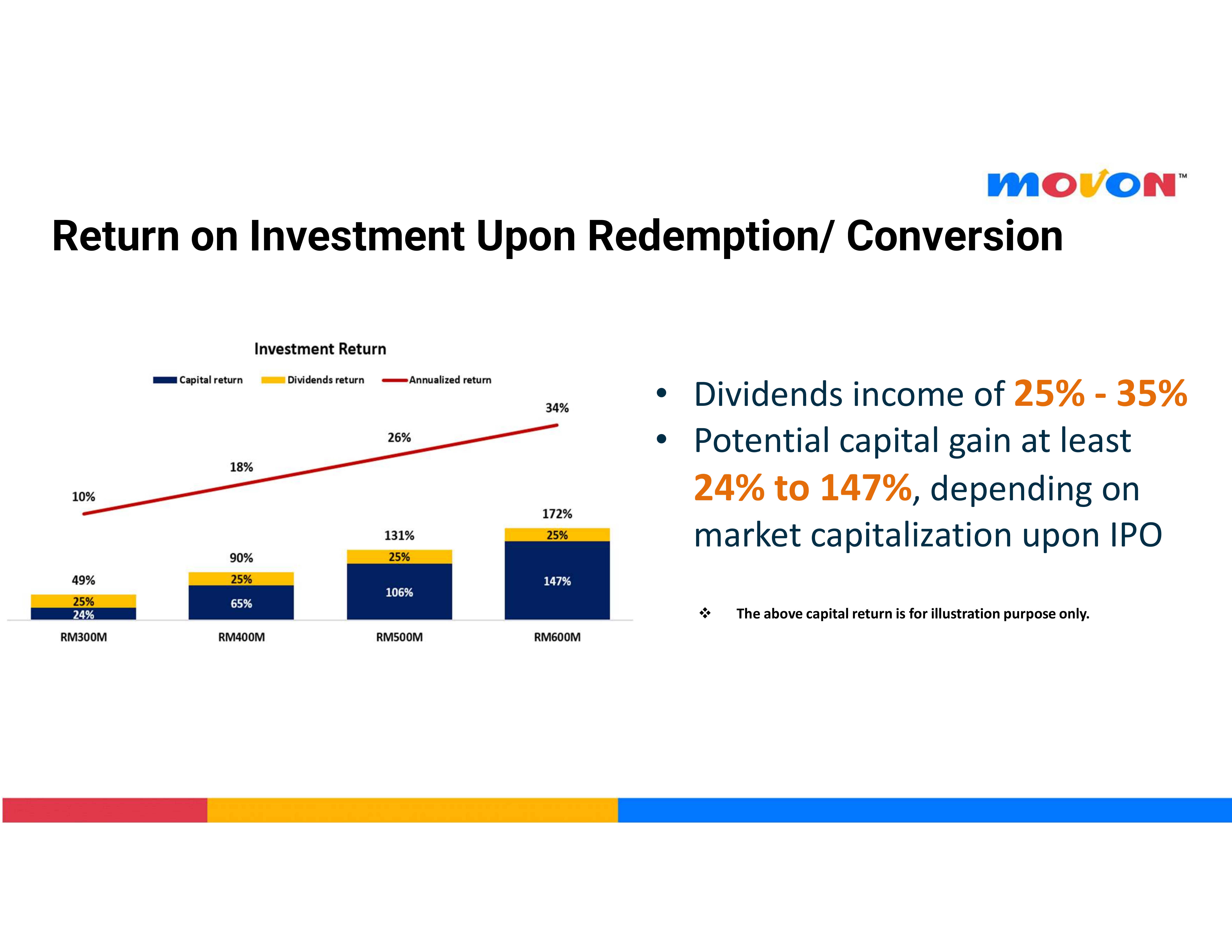 MOVON™

Return on Investment Upon Redemption/ Conversion

Investment Return

Capital return Dividends return Annualized return

10%
18%
26%
34%

49%
25%
24%

90%
25%
65%

131%
25%
106%

172%
25%
147%

RM300M RM400M RM500M RM600M

• Dividends income of 25% - 35%
• Potential capital gain at least 24% to 147%, depending on market capitalization upon IPO

❖ The above capital return is for illustration purpose only.